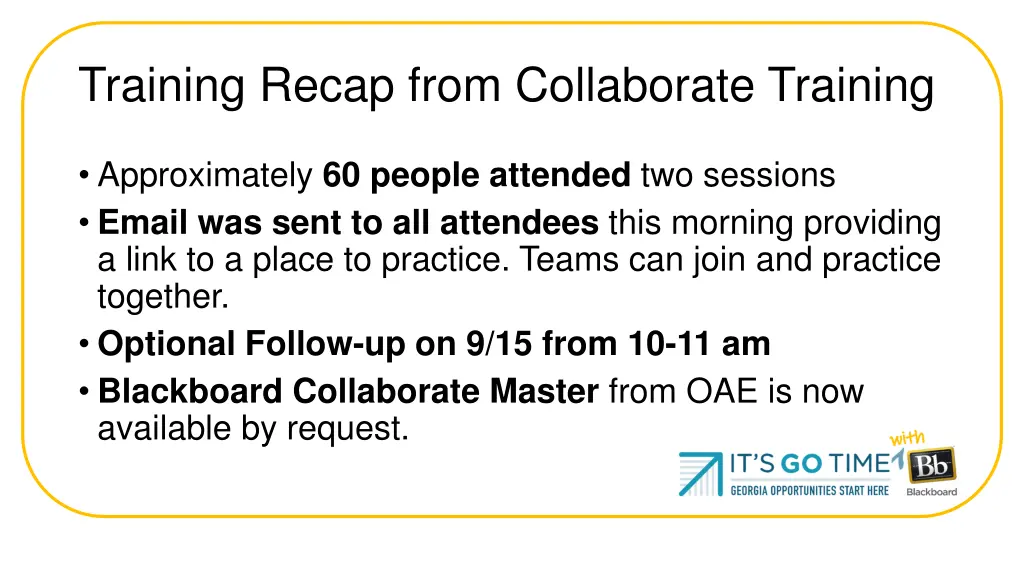 Training Recap from Collaborate Training

• Approximately 60 people attended two sessions
• Email was sent to all attendees this morning providing a link to a place to practice. Teams can join and practice together.
• Optional Follow-up on 9/15 from 10-11 am
• Blackboard Collaborate Master from OAE is now available by request.

IT'S GO TIME
GEORGIA OPPORTUNITIES START HERE
with
Bb
Blackboard